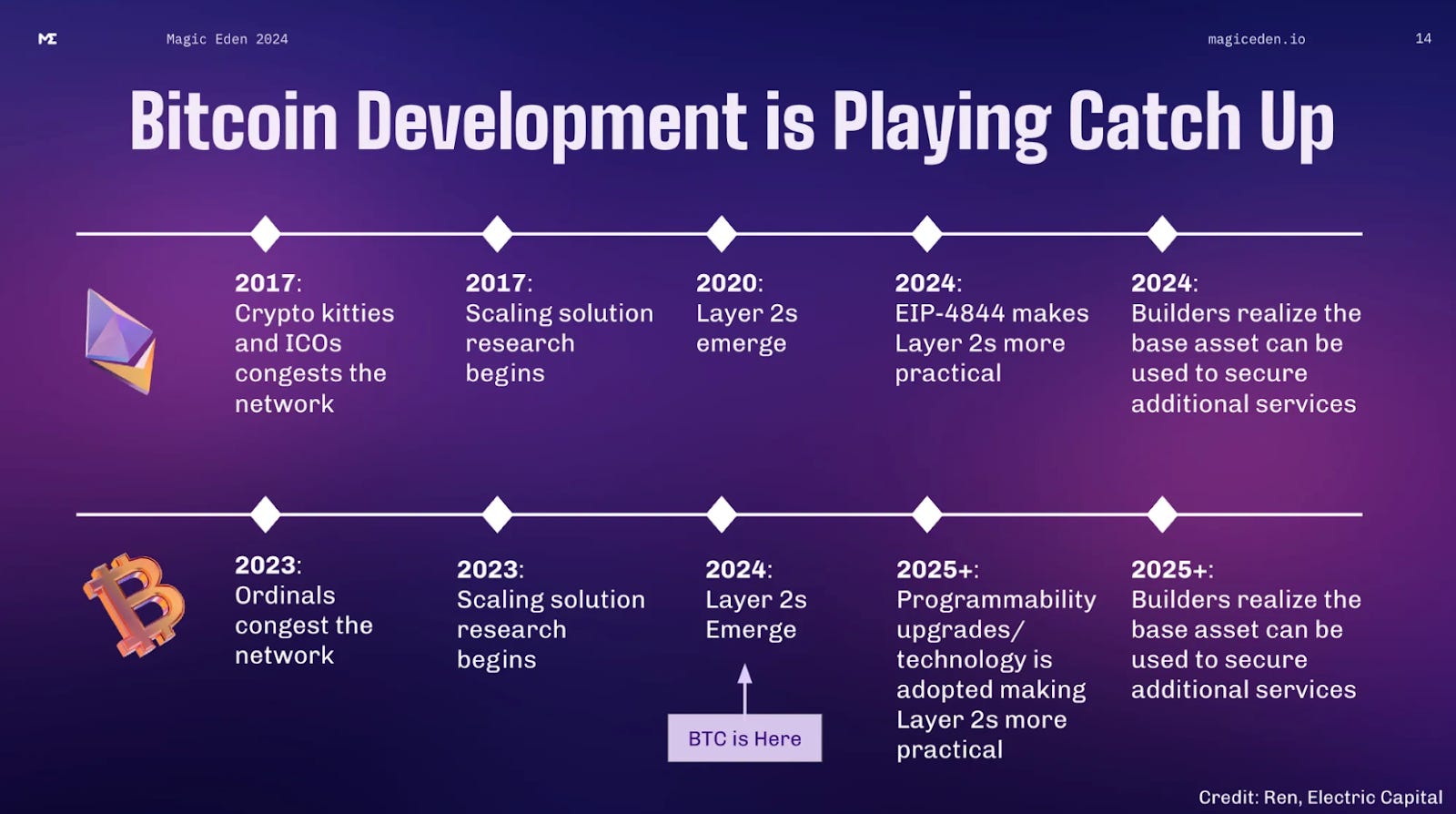 ME Magic Eden 2024 magiceden.io 14

Bitcoin Development is Playing Catch Up

2017: Crypto kitties and ICOs congests the network

2017: Scaling solution research begins

2020: Layer 2s emerge

2024: EIP-4844 makes Layer 2s more practical

2024: Builders realize the base asset can be used to secure additional services

2023: Ordinals congest the network

2023: Scaling solution research begins

2024: Layer 2s Emerge

BTC is Here

2025+: Programmability upgrades/ technology is adopted making Layer 2s more practical

2025+: Builders realize the base asset can be used to secure additional services

Credit: Ren, Electric Capital